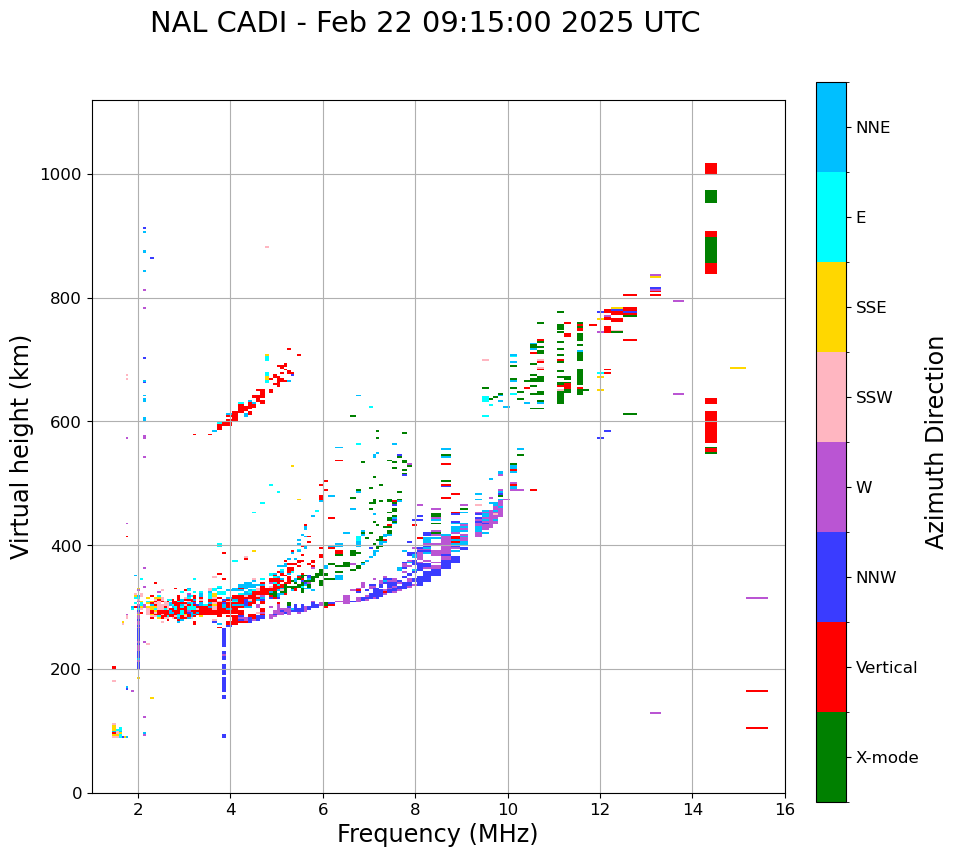 NAL CADI - Feb 22 09:15:00 2025 UTC

Virtual height (km)

1000
800
600
400
200
0

2
4
6
8
10
12
14
16

Frequency (MHz)

NNE
E
SSE
SSW
W
NNW
Vertical
X-mode

Azimuth Direction